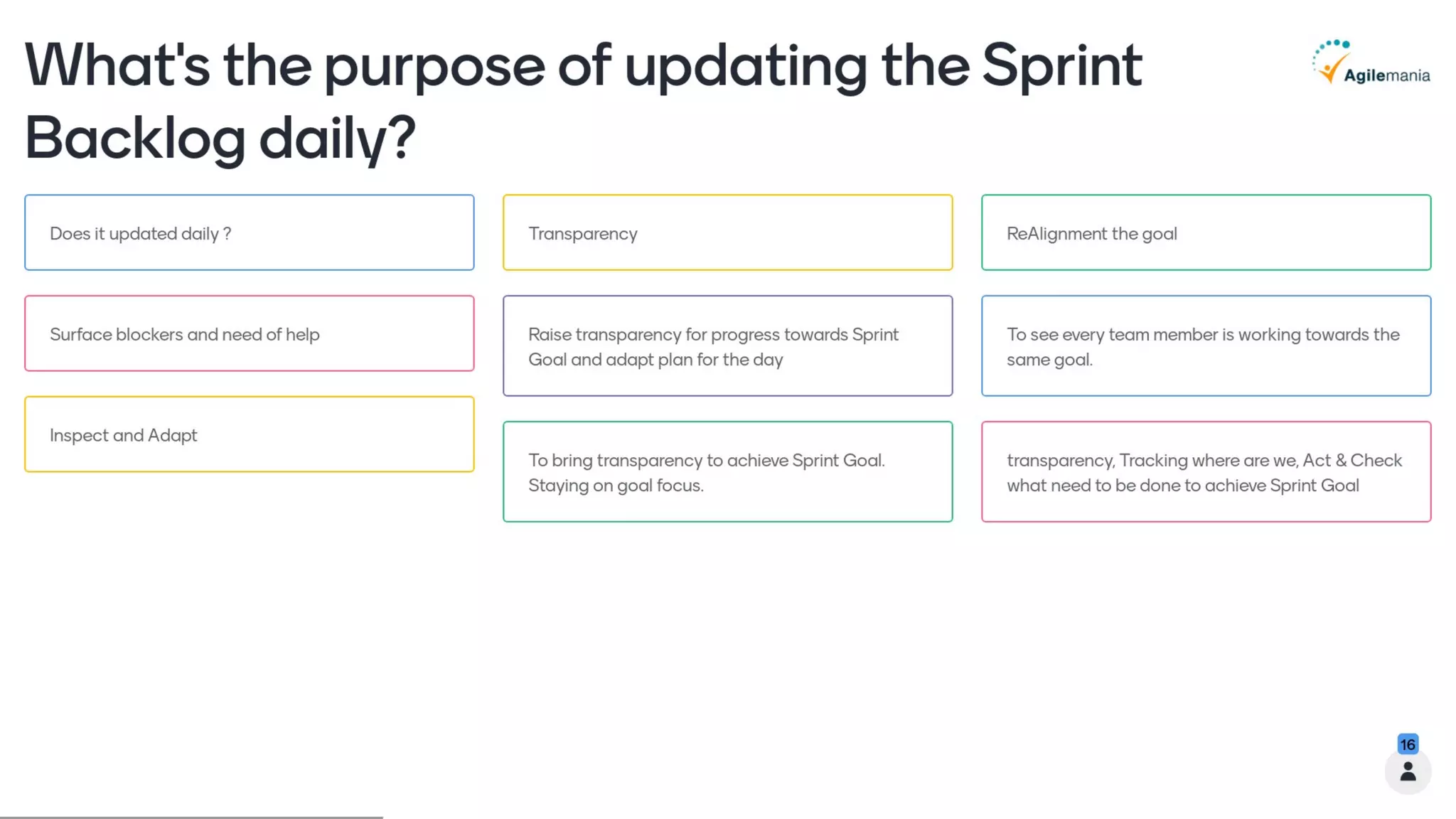 What's the purpose of updating the Sprint Backlog daily?

Agilemania

Does it updated daily ?

Surface blockers and need of help

Inspect and Adapt

Transparency

Raise transparency for progress towards Sprint Goal and adapt plan for the day

To bring transparency to achieve Sprint Goal. Staying on goal focus.

ReAlignment the goal

To see every team member is working towards the same goal.

transparency, Tracking where are we, Act & Check what need to be done to achieve Sprint Goal

16